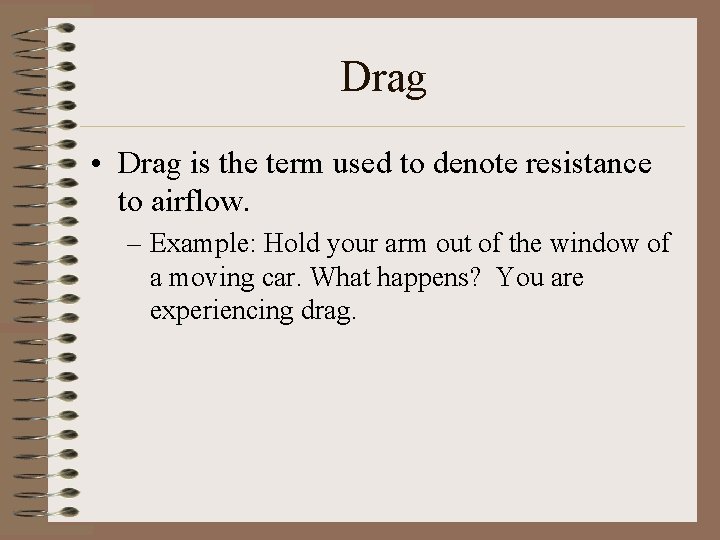 Drag

• Drag is the term used to denote resistance to airflow.

– Example: Hold your arm out of the window of a moving car. What happens? You are experiencing drag.